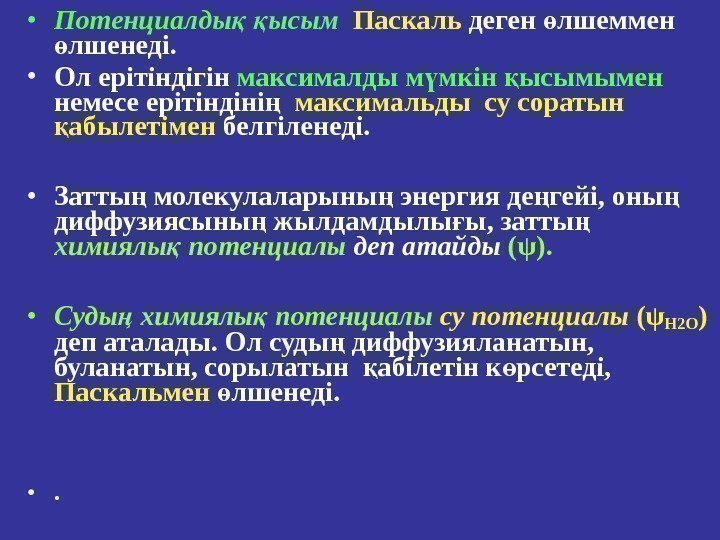 • Потенциалдық қысым Паскаль деген өлшеммен өлшенеді.

• Ол ерітіндігін максималды мүмкін қысымымен немесе ерітіндінің максимальды су соратын қабылетімен белгіленеді.

• Заттың молекулаларының энергия деңгейі, оның диффузиясының жылдамдылығы, заттың химиялық потенциалы деп атайды ($\psi$).

• Судың химиялық потенциалы су потенциалы ($\psi_{H2O}$) деп аталады. Ол судың диффузияланатын, буланатын, сорылатын қабілетін көрсетеді, Паскальмен өлшенеді.

• .